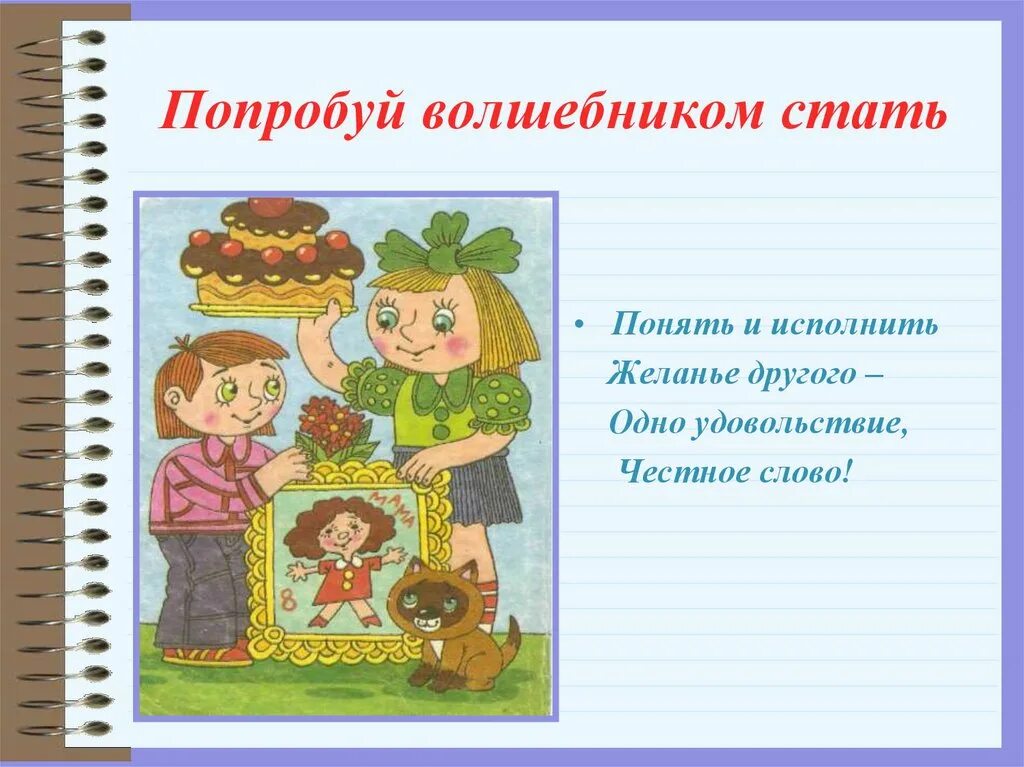 Попробуй волшебником стать

МАМА

8

• Понять и исполнить
Желанье другого –
Одно удовольствие,
Честное слово!